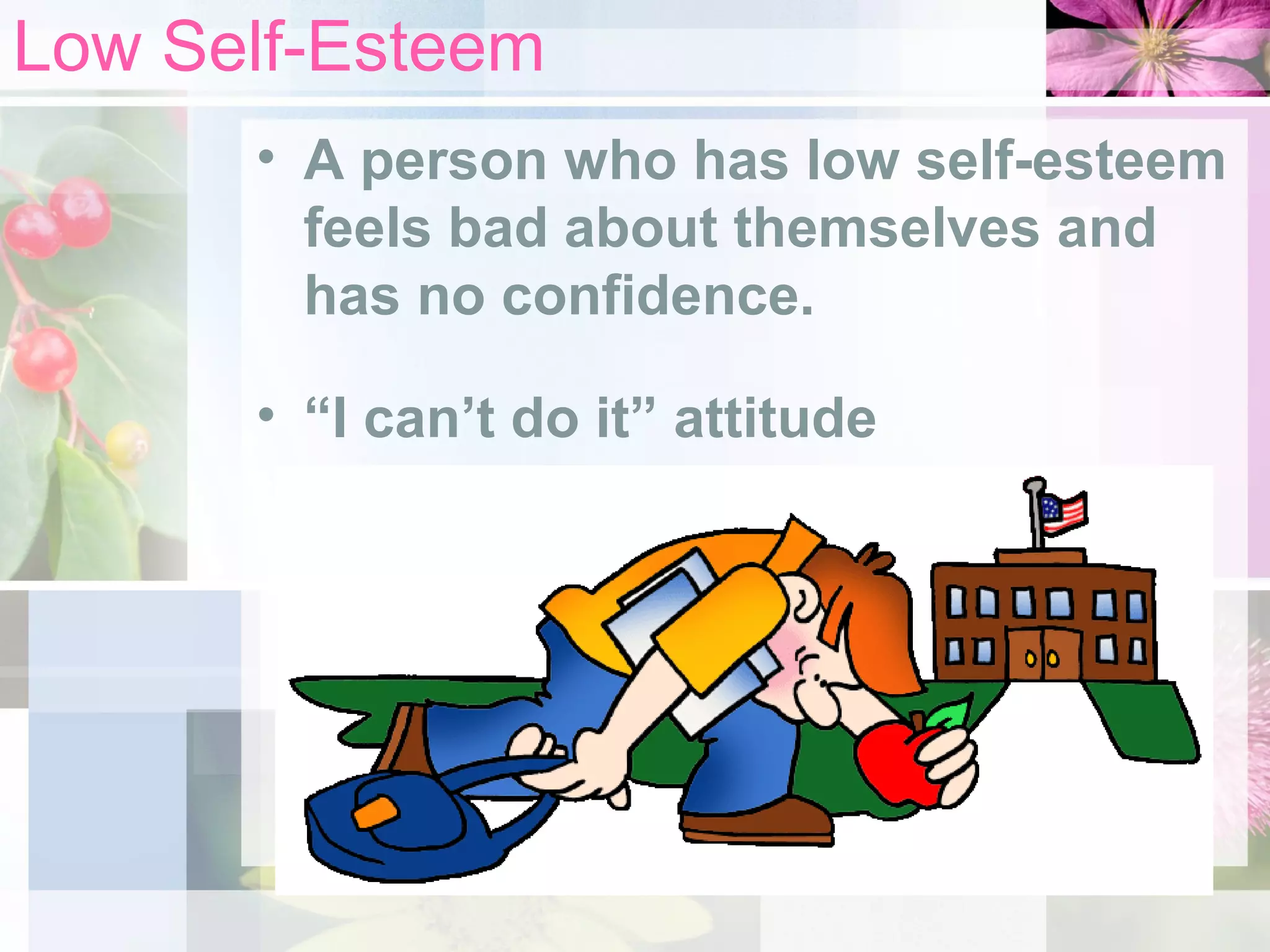 Low Self-Esteem

• A person who has low self-esteem feels bad about themselves and has no confidence.

• “I can’t do it” attitude